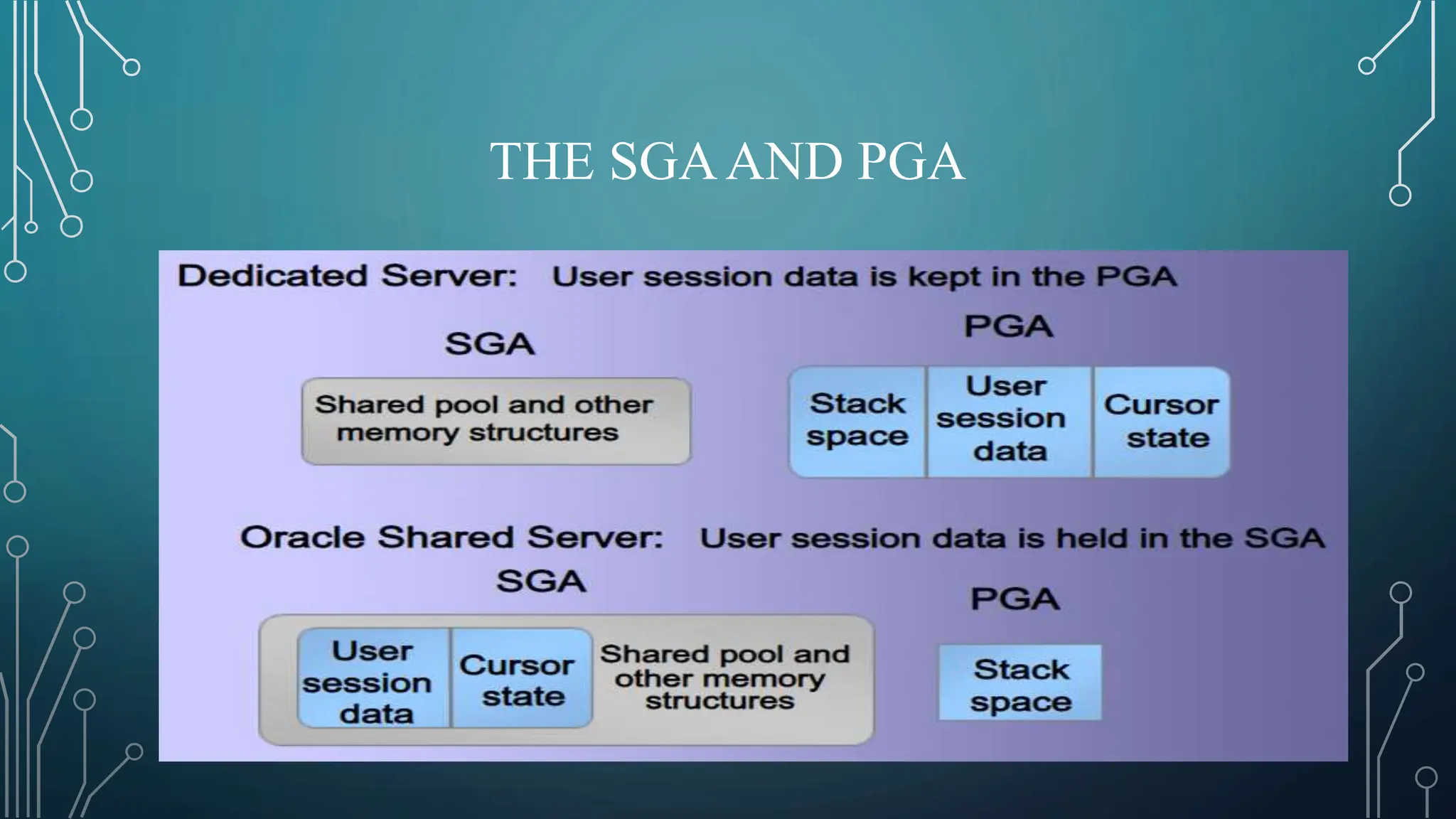 THE SGA AND PGA

Dedicated Server: User session data is kept in the PGA

SGA

Shared pool and other memory structures

PGA

Stack space

User session data

Cursor state

Oracle Shared Server: User session data is held in the SGA

SGA

User session data

Cursor state

Shared pool and other memory structures

PGA

Stack space